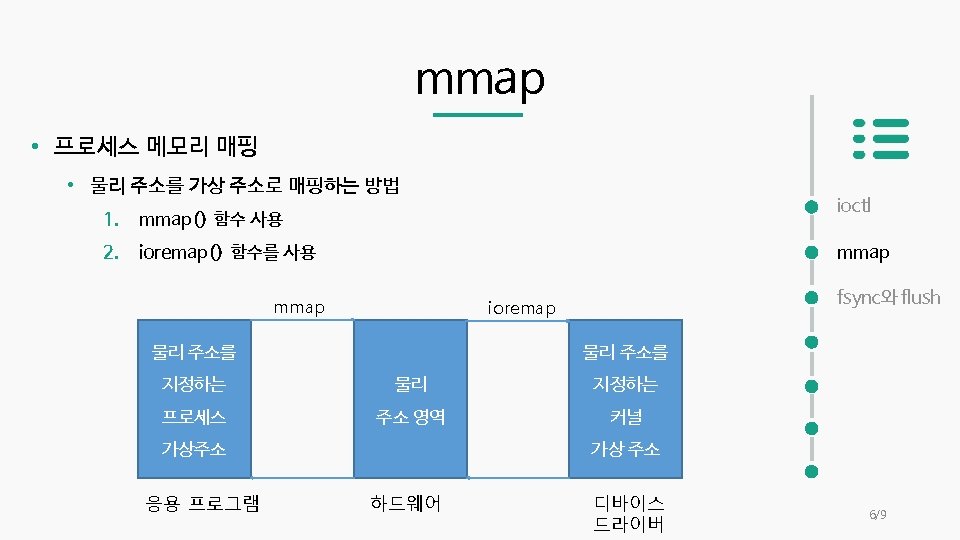 mmap

• 프로세스 메모리 매핑

• 물리 주소를 가상 주소로 매핑하는 방법

1. mmap() 함수 사용

2. ioremap() 함수를 사용

mmap

ioremap

물리 주소를 지정하는 프로세스 가상주소

물리 주소 영역

물리 주소를 지정하는 커널 가상 주소

응용 프로그램

하드웨어

디바이스 드라이버

ioctl

mmap

fsync와 flush

6/9